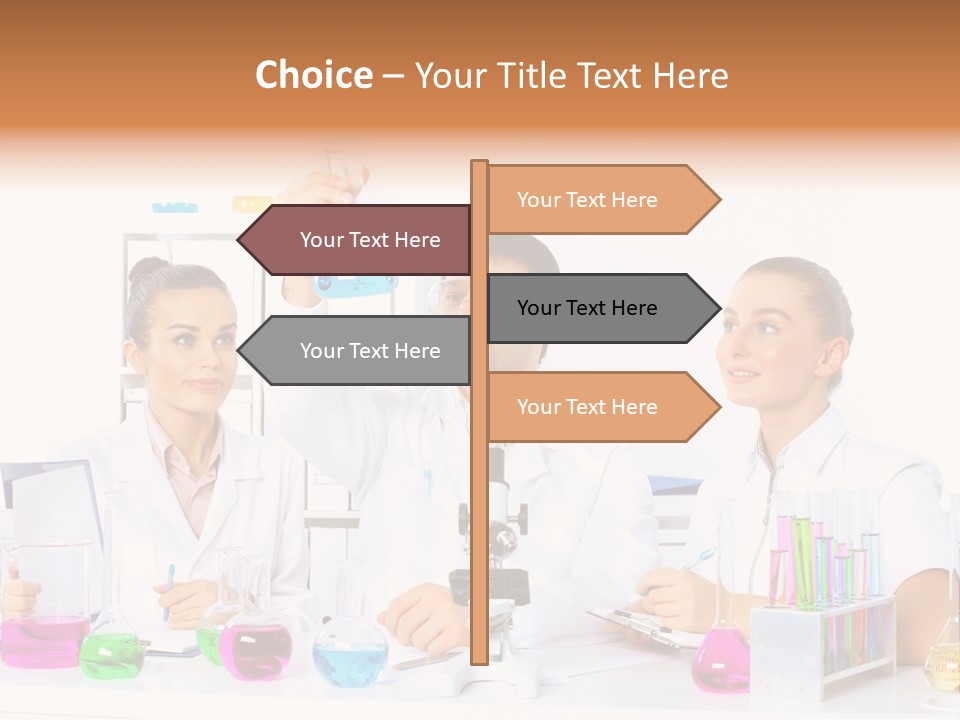 Choice – Your Title Text Here

Your Text Here

Your Text Here

Your Text Here

Your Text Here

Your Text Here